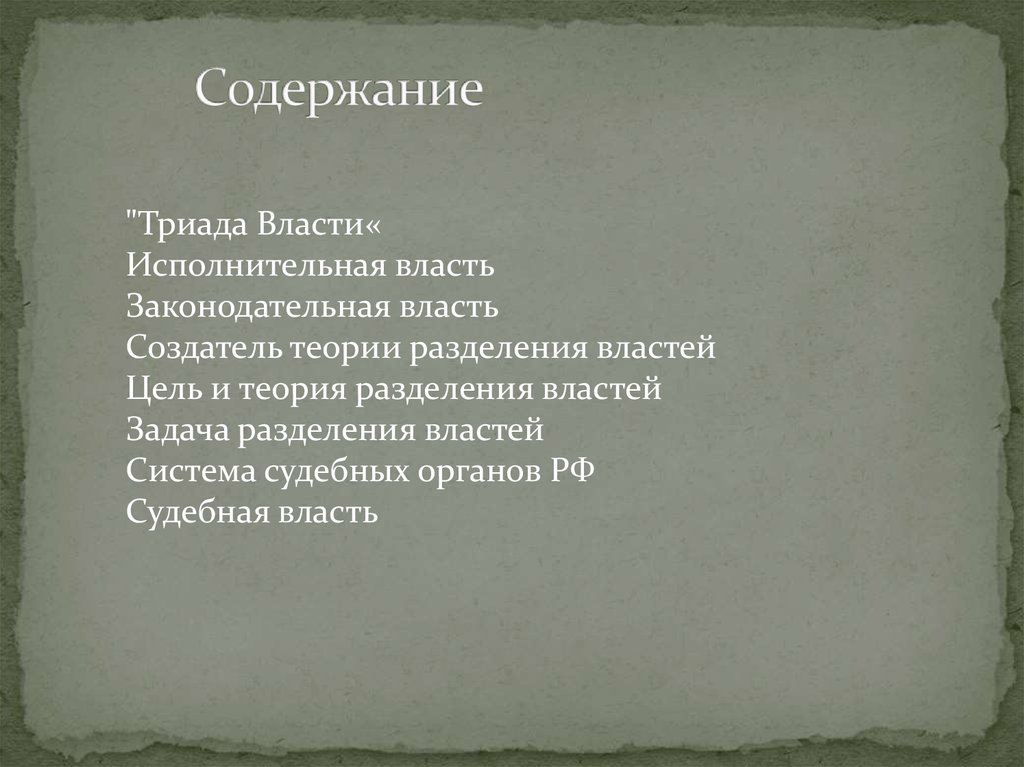 Содержание

"Триада Власти«
Исполнительная власть
Законодательная власть
Создатель теории разделения властей
Цель и теория разделения властей
Задача разделения властей
Система судебных органов РФ
Судебная власть